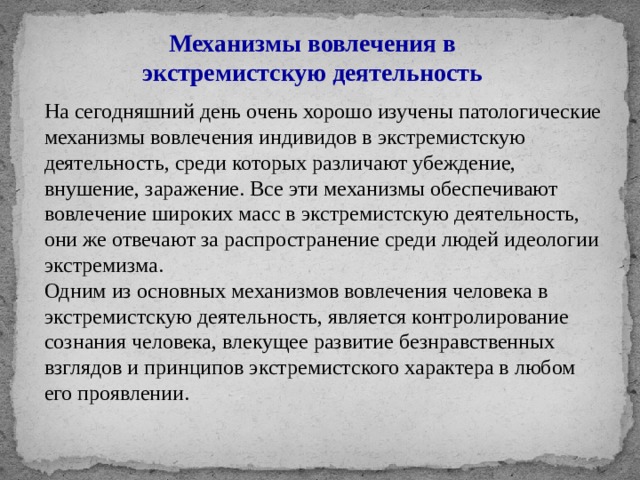 Механизмы вовлечения в экстремистскую деятельность

На сегодняшний день очень хорошо изучены патологические механизмы вовлечения индивидов в экстремистскую деятельность, среди которых различают убеждение, внушение, заражение. Все эти механизмы обеспечивают вовлечение широких масс в экстремистскую деятельность, они же отвечают за распространение среди людей идеологии экстремизма.
Одним из основных механизмов вовлечения человека в экстремистскую деятельность, является контролирование сознания человека, влекущее развитие безнравственных взглядов и принципов экстремистского характера в любом его проявлении.